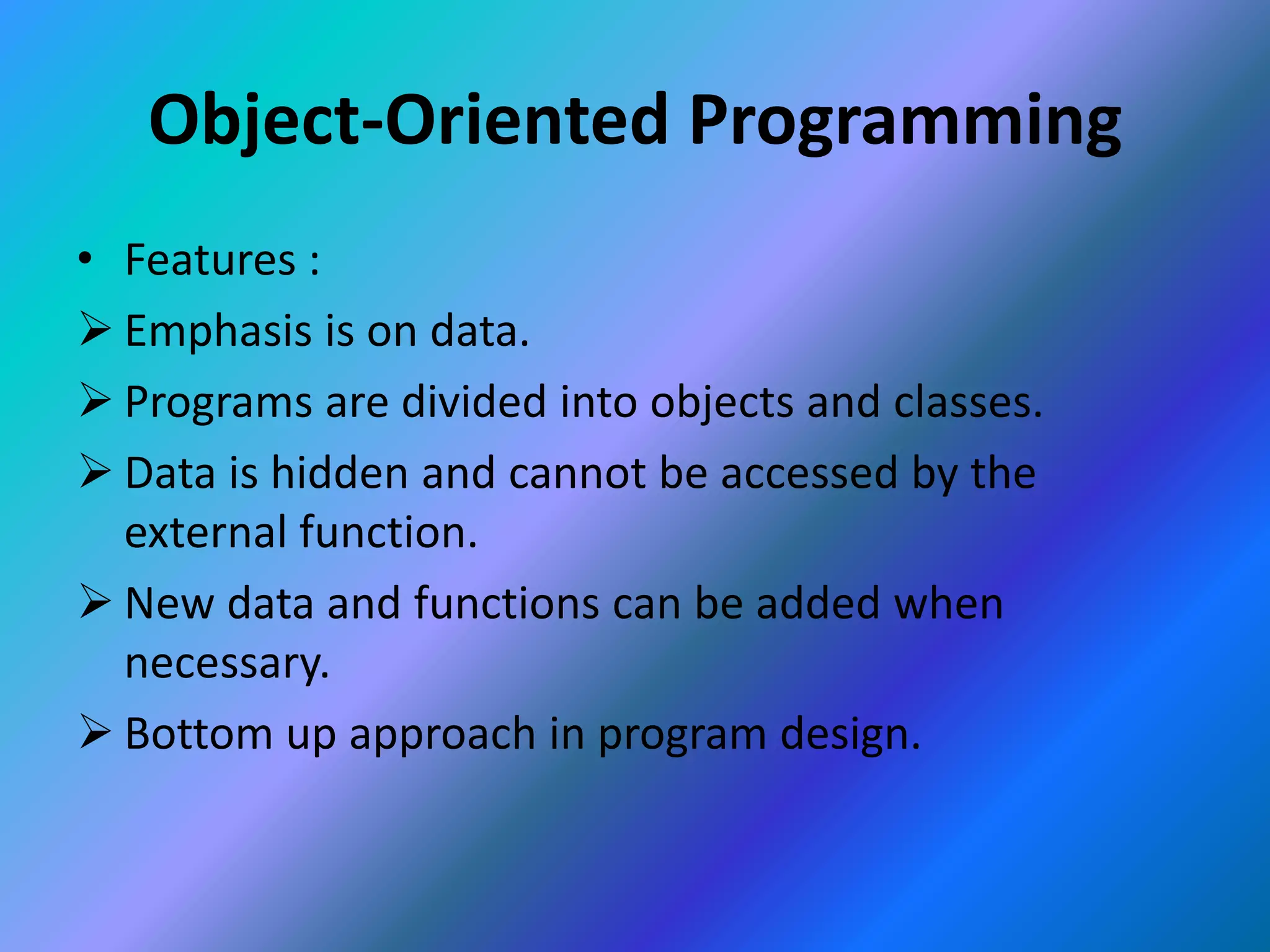 Object-Oriented Programming

• Features :
➢ Emphasis is on data.
➢ Programs are divided into objects and classes.
➢ Data is hidden and cannot be accessed by the external function.
➢ New data and functions can be added when necessary.
➢ Bottom up approach in program design.